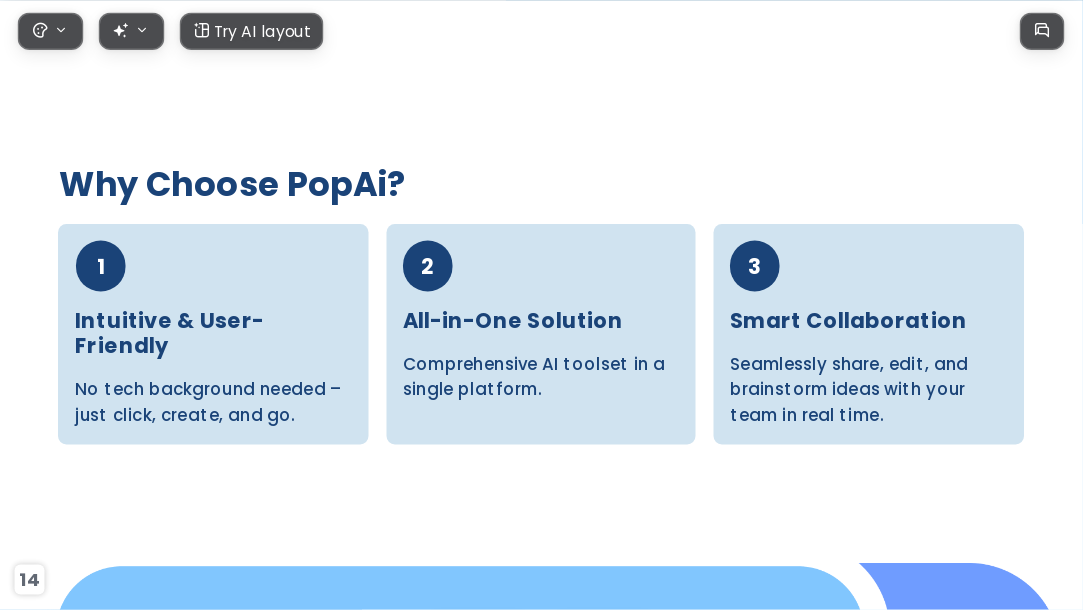 Try AI layout

Why Choose PopAi?

1

Intuitive & User-Friendly

No tech background needed – just click, create, and go.

2

All-in-One Solution

Comprehensive AI toolset in a single platform.

3

Smart Collaboration

Seamlessly share, edit, and brainstorm ideas with your team in real time.

14